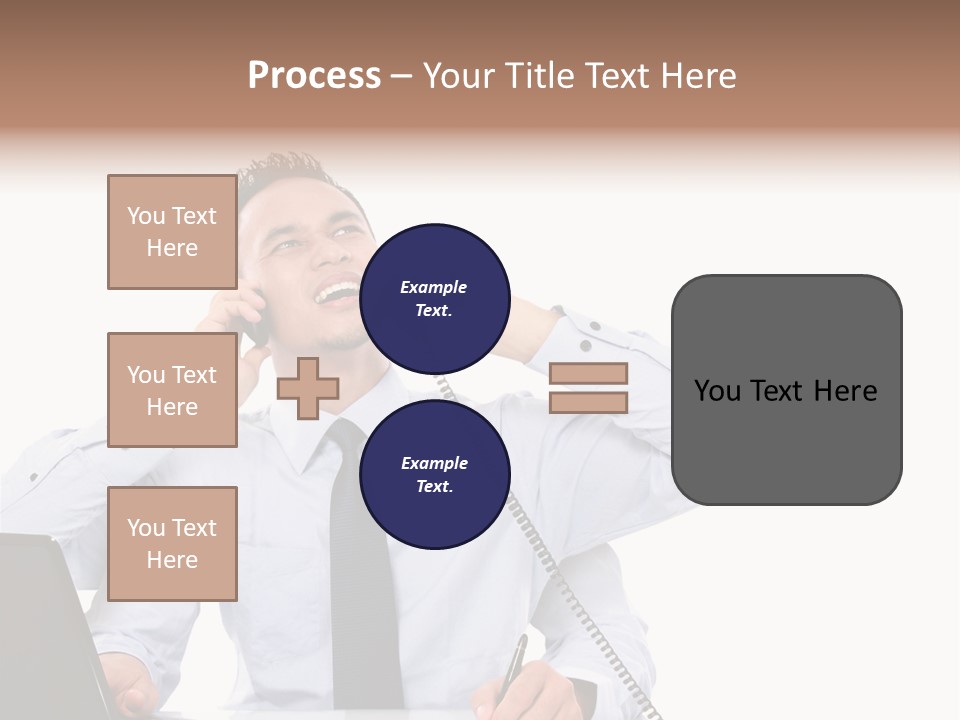 Process – Your Title Text Here

You Text Here

You Text Here

You Text Here

Example Text.

Example Text.

You Text Here